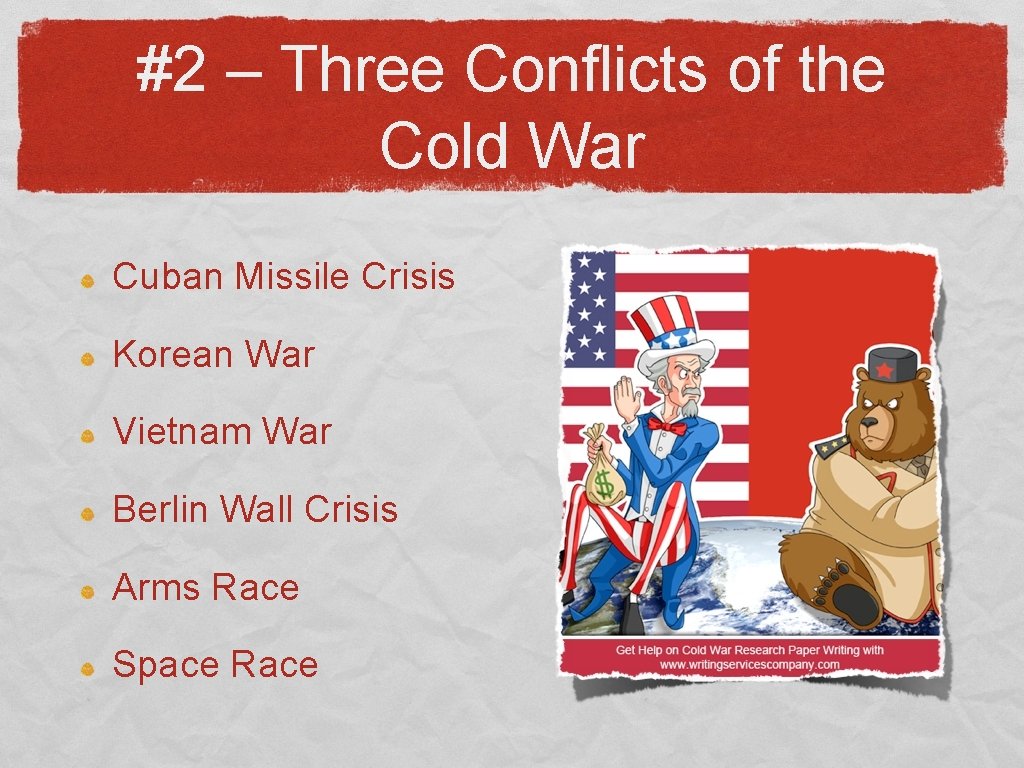 #2 – Three Conflicts of the Cold War

Cuban Missile Crisis

Korean War

Vietnam War

Berlin Wall Crisis

Arms Race

Space Race

$

Get Help on Cold War Research Paper Writing with www.writingservicescompany.com